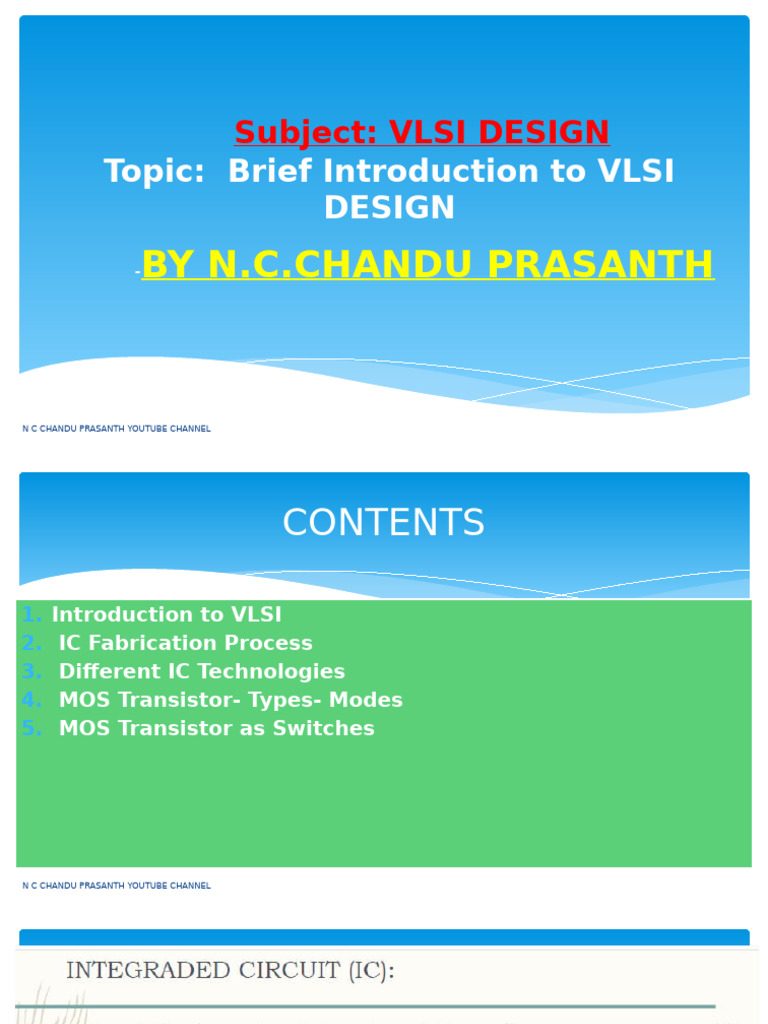 Subject: VLSI DESIGN
Topic: Brief Introduction to VLSI DESIGN

-BY N.C.CHANDU PRASANTH

N C CHANDU PRASANTH YOUTUBE CHANNEL

CONTENTS

1. Introduction to VLSI
2. IC Fabrication Process
3. Different IC Technologies
4. MOS Transistor- Types- Modes
5. MOS Transistor as Switches

N C CHANDU PRASANTH YOUTUBE CHANNEL

INTEGRADED CIRCUIT (IC):